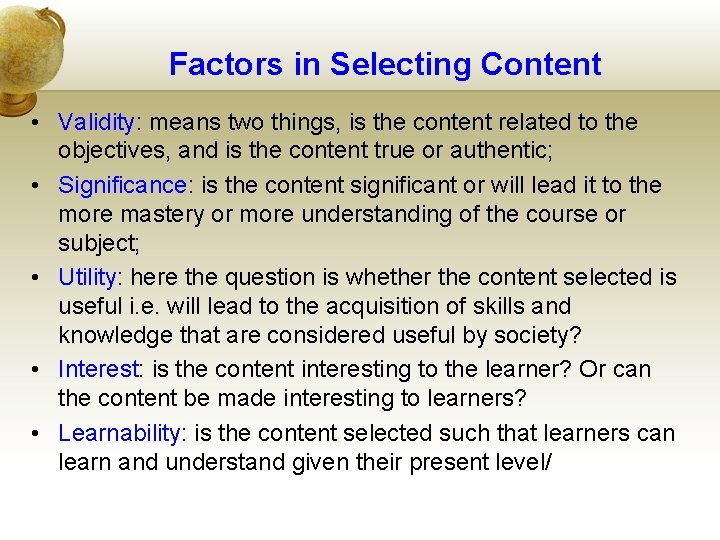 Factors in Selecting Content

• Validity: means two things, is the content related to the objectives, and is the content true or authentic;
• Significance: is the content significant or will lead it to the more mastery or more understanding of the course or subject;
• Utility: here the question is whether the content selected is useful i.e. will lead to the acquisition of skills and knowledge that are considered useful by society?
• Interest: is the content interesting to the learner? Or can the content be made interesting to learners?
• Learnability: is the content selected such that learners can learn and understand given their present level/